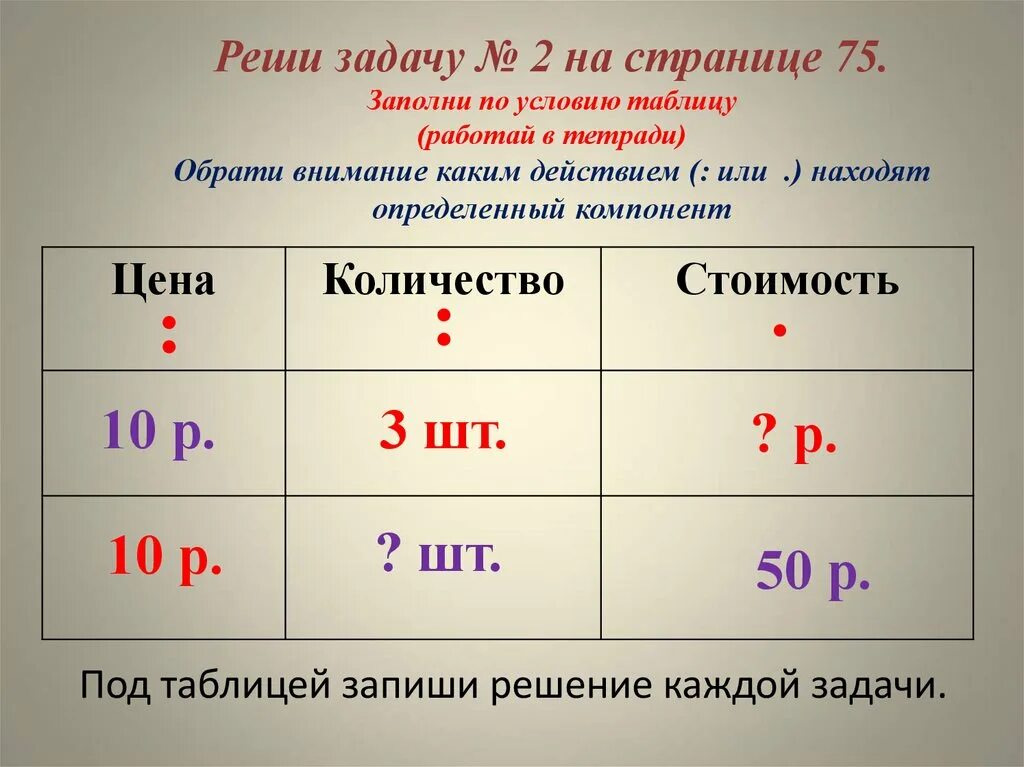 Реши задачу № 2 на странице 75.
Заполни по условию таблицу
(работай в тетради)
Обрати внимание каким действием (: или .) находят определенный компонент

| Цена : | Количество : | Стоимость . |
|---|---|---|
| 10 р. | 3 шт. | ? р. |
| 10 р. | ? шт. | 50 р. |

Под таблицей запиши решение каждой задачи.